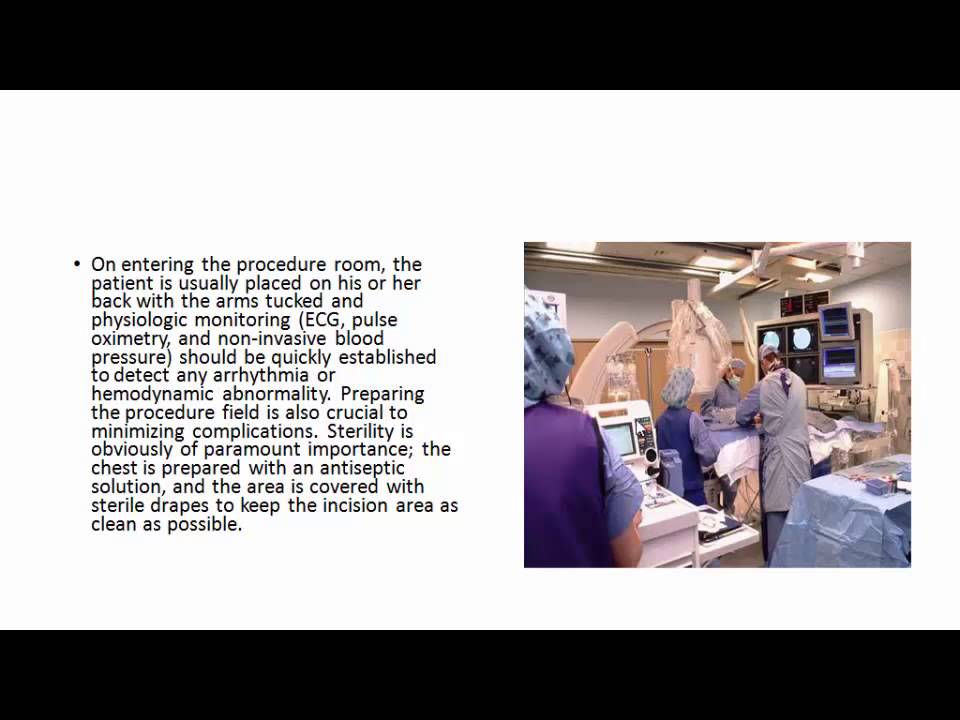 • On entering the procedure room, the patient is usually placed on his or her back with the arms tucked and physiologic monitoring (ECG, pulse oximetry, and non-invasive blood pressure) should be quickly established to detect any arrhythmia or hemodynamic abnormality. Preparing the procedure field is also crucial to minimizing complications. Sterility is obviously of paramount importance; the chest is prepared with an antiseptic solution, and the area is covered with sterile drapes to keep the incision area as clean as possible.